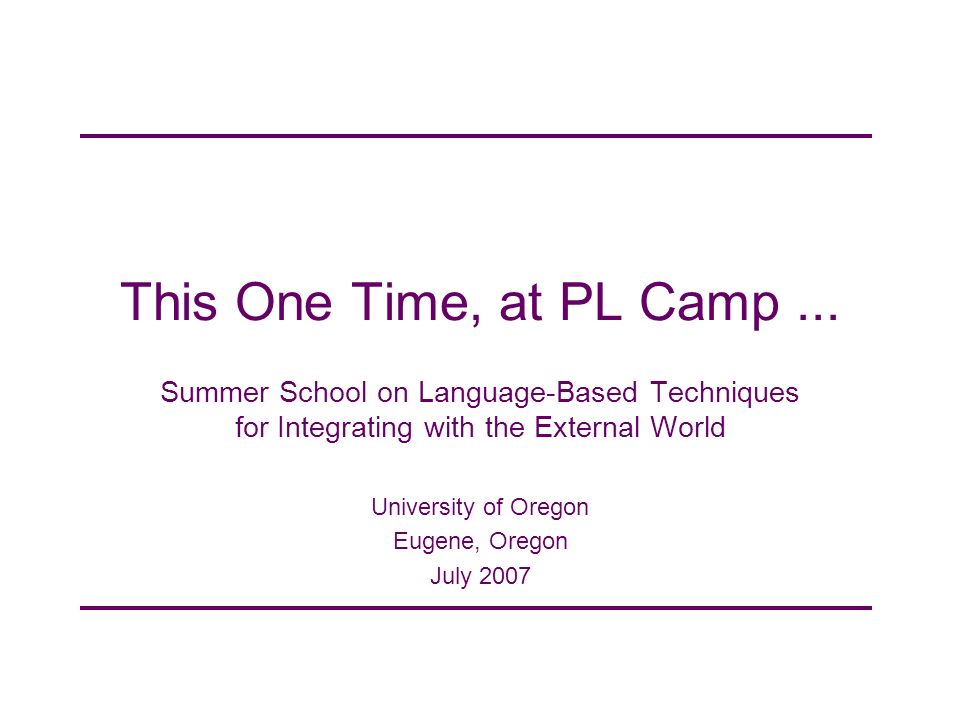 This One Time, at PL Camp ...

Summer School on Language-Based Techniques for Integrating with the External World

University of Oregon
Eugene, Oregon
July 2007